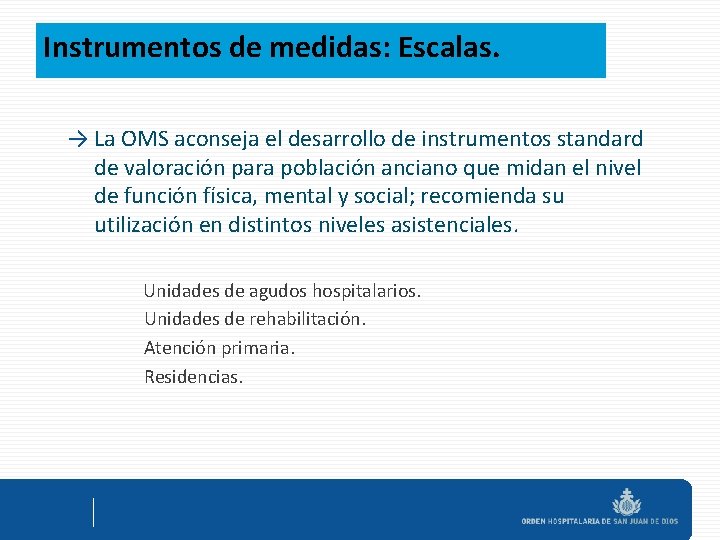 Instrumentos de medidas: Escalas.

→ La OMS aconseja el desarrollo de instrumentos standard de valoración para población anciano que midan el nivel de función física, mental y social; recomienda su utilización en distintos niveles asistenciales.

Unidades de agudos hospitalarios.
Unidades de rehabilitación.
Atención primaria.
Residencias.

ORDEN HOSPITALARIA DE SAN JUAN DE DIOS